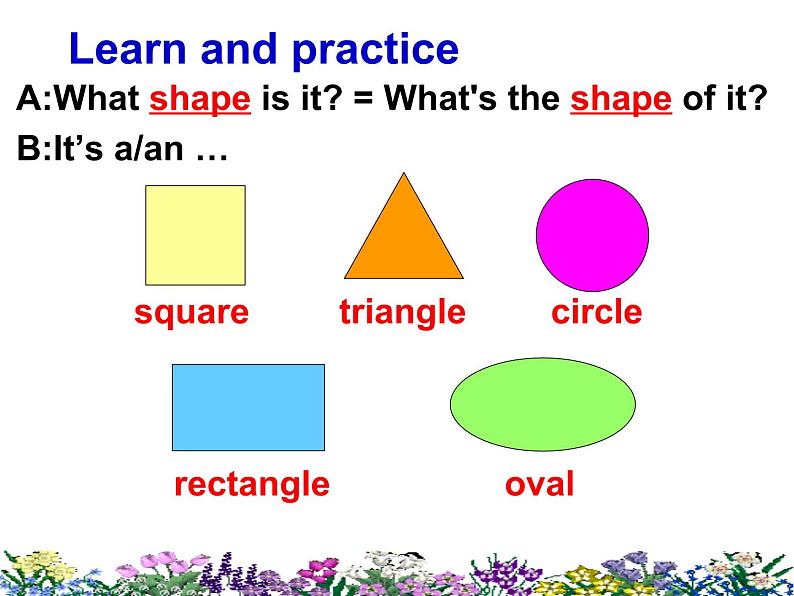 Learn and practice

A:What shape is it? = What's the shape of it?

B:It’s a/an …

square triangle circle

rectangle oval